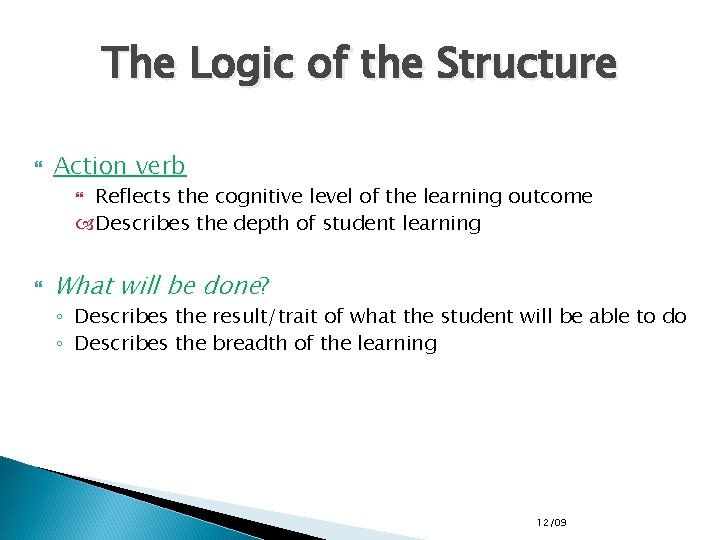 The Logic of the Structure

Action verb

Reflects the cognitive level of the learning outcome

Describes the depth of student learning

What will be done?

◦ Describes the result/trait of what the student will be able to do

◦ Describes the breadth of the learning

12/09